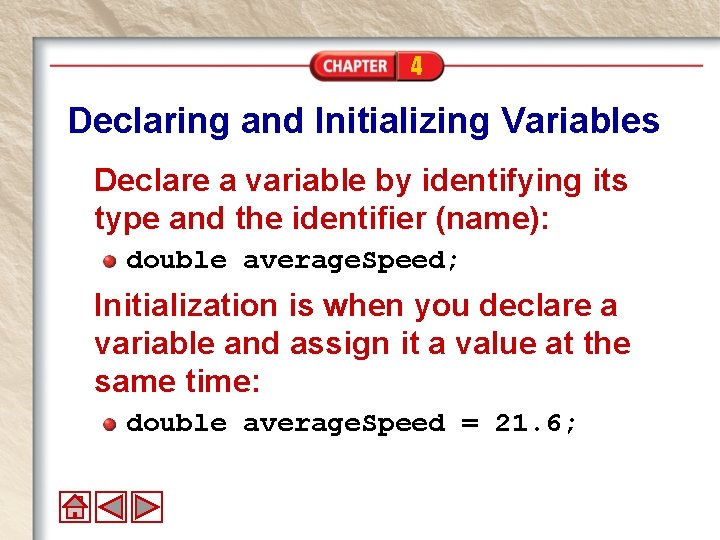 CHAPTER 4

Declaring and Initializing Variables

Declare a variable by identifying its type and the identifier (name):

double averageSpeed;

Initialization is when you declare a variable and assign it a value at the same time:

double averageSpeed = 21.6;